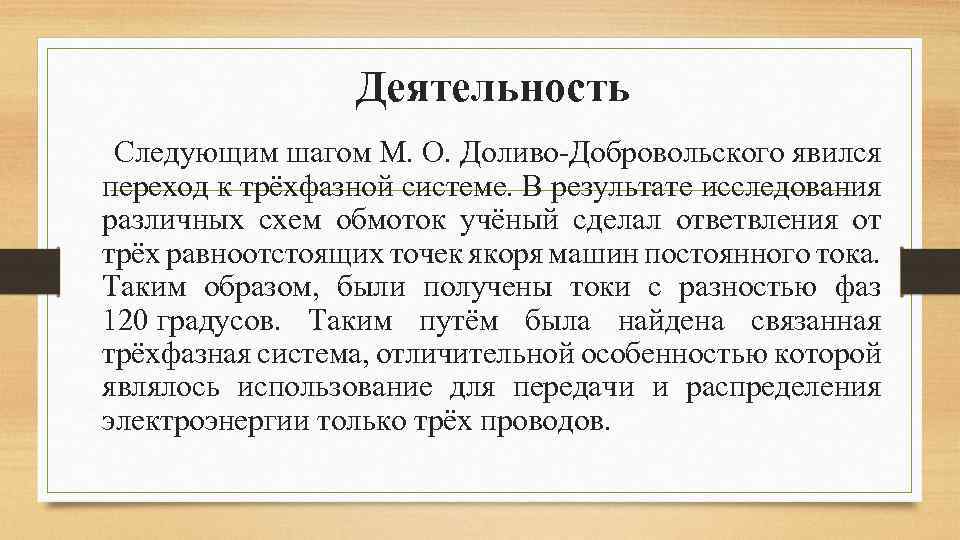 Деятельность

Следующим шагом М. О. Доливо-Добровольского явился переход к трёхфазной системе. В результате исследования различных схем обмоток учёный сделал ответвления от трёх равноотстоящих точек якоря машин постоянного тока. Таким образом, были получены токи с разностью фаз 120 градусов. Таким путём была найдена связанная трёхфазная система, отличительной особенностью которой являлось использование для передачи и распределения электроэнергии только трёх проводов.